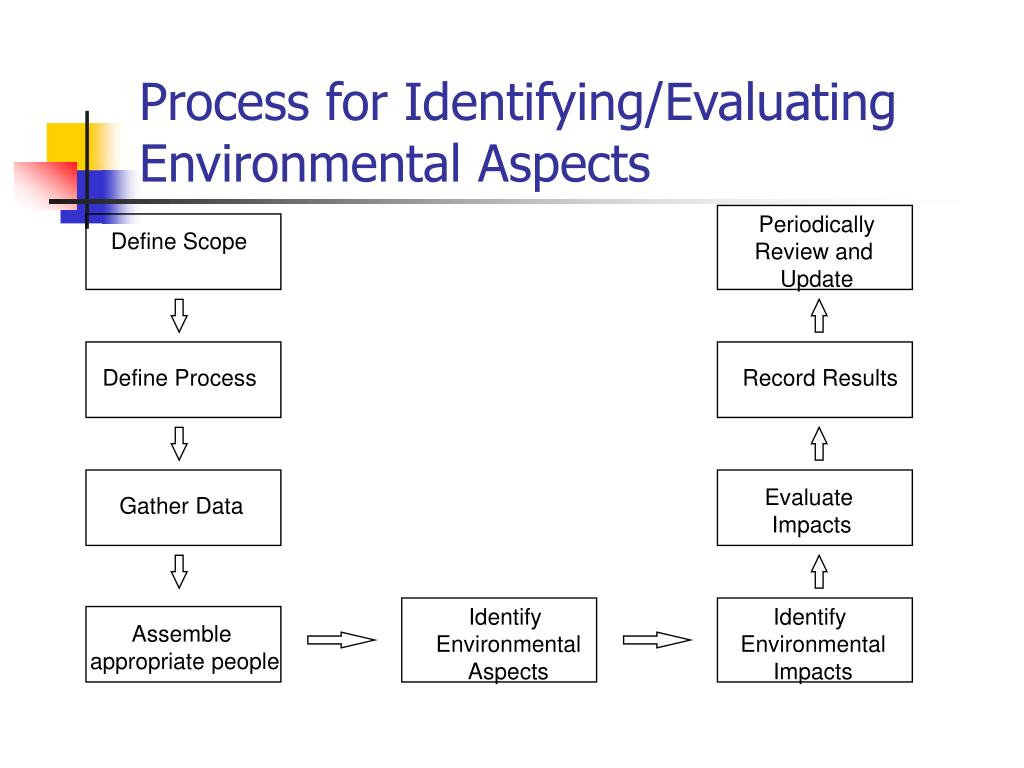 Process for Identifying/Evaluating Environmental Aspects

Define Scope

Define Process

Gather Data

Assemble appropriate people

Identify Environmental Aspects

Identify Environmental Impacts

Evaluate Impacts

Record Results

Periodically Review and Update